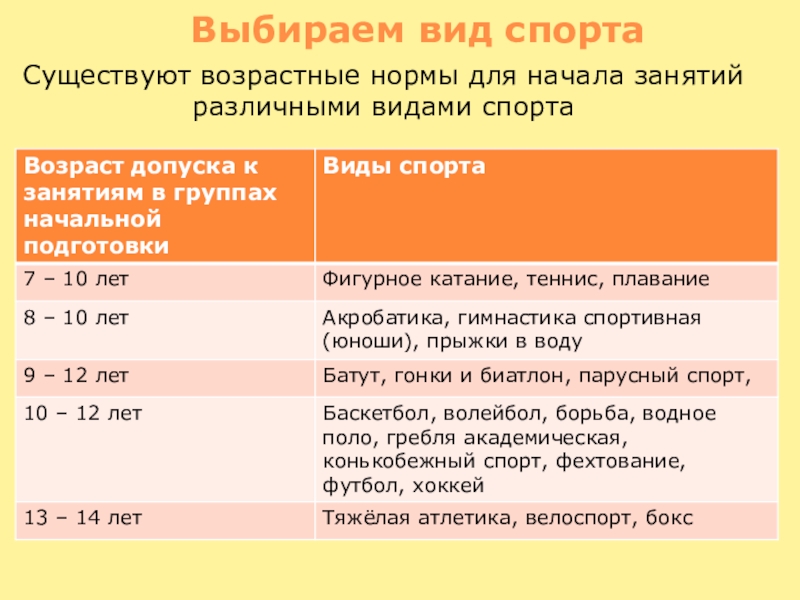 Выбираем вид спорта

Существуют возрастные нормы для начала занятий различными видами спорта

| Возраст допуска к занятиям в группах начальной подготовки | Виды спорта |
|---|---|
| 7 – 10 лет | Фигурное катание, теннис, плавание |
| 8 – 10 лет | Акробатика, гимнастика спортивная (юноши), прыжки в воду |
| 9 – 12 лет | Батут, гонки и биатлон, парусный спорт, |
| 10 – 12 лет | Баскетбол, волейбол, борьба, водное поло, гребля академическая, конькобежный спорт, фехтование, футбол, хоккей |
| 13 – 14 лет | Тяжёлая атлетика, велоспорт, бокс |